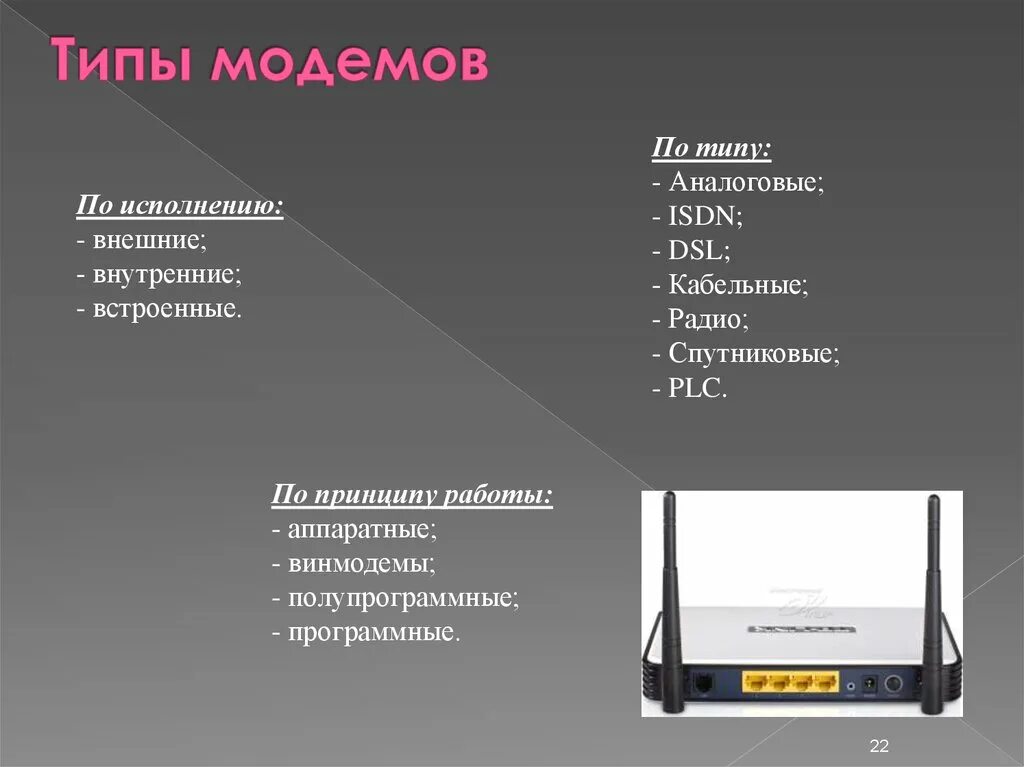 Типы модемов

По исполнению:
- внешние;
- внутренние;
- встроенные.

По типу:
- Аналоговые;
- ISDN;
- DSL;
- Кабельные;
- Радио;
- Спутниковые;
- PLC.

По принципу работы:
- аппаратные;
- винмодемы;
- полупрограммные;
- программные.

22